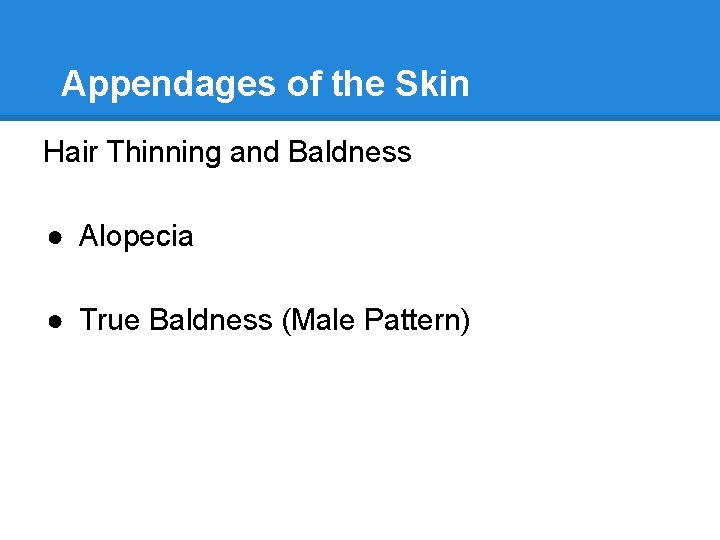 Appendages of the Skin

Hair Thinning and Baldness

● Alopecia

● True Baldness (Male Pattern)